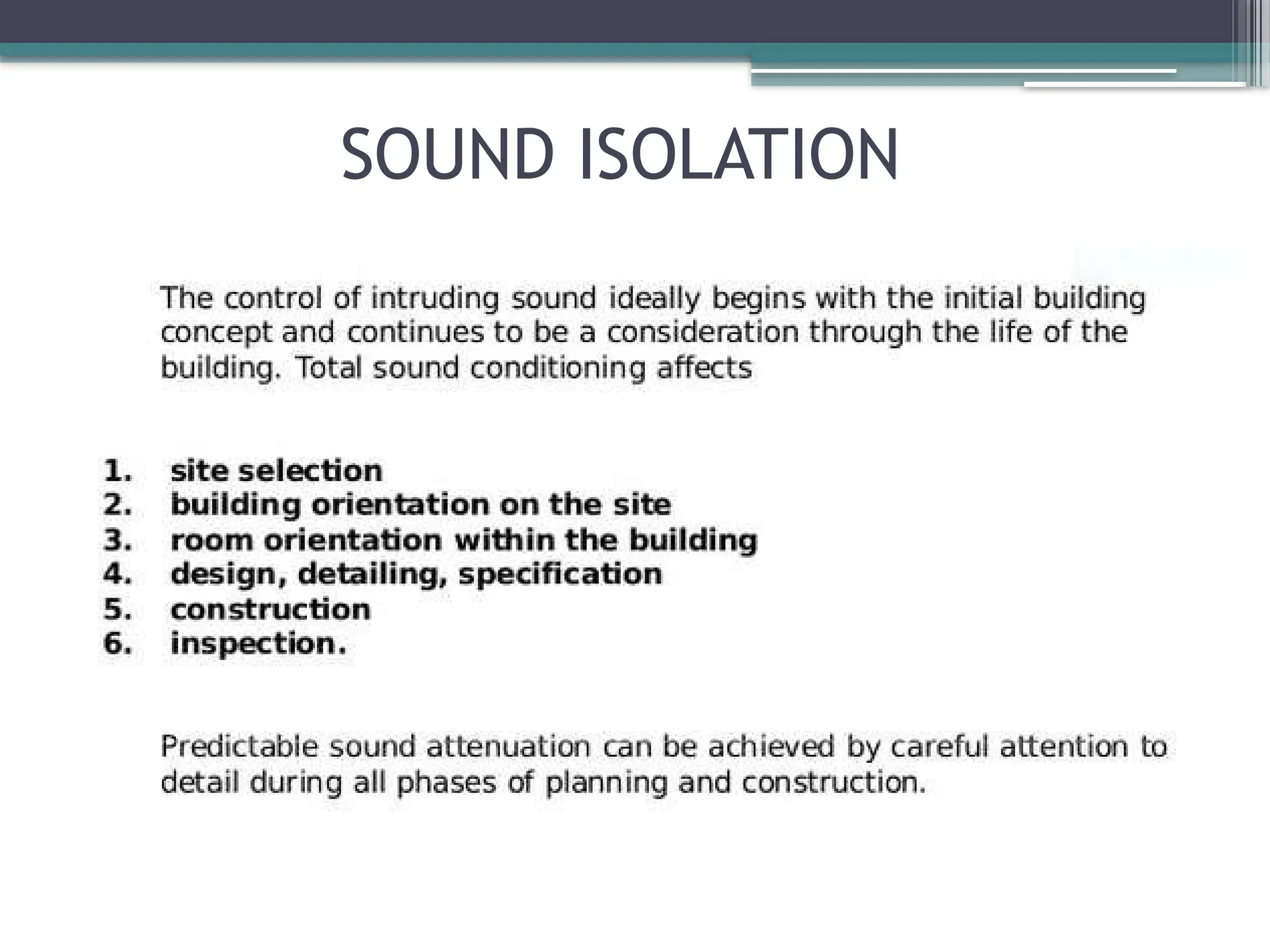 SOUND ISOLATION

The control of intruding sound ideally begins with the initial building concept and continues to be a consideration through the life of the building. Total sound conditioning affects

1. site selection
2. building orientation on the site
3. room orientation within the building
4. design, detailing, specification
5. construction
6. inspection.

Predictable sound attenuation can be achieved by careful attention to detail during all phases of planning and construction.